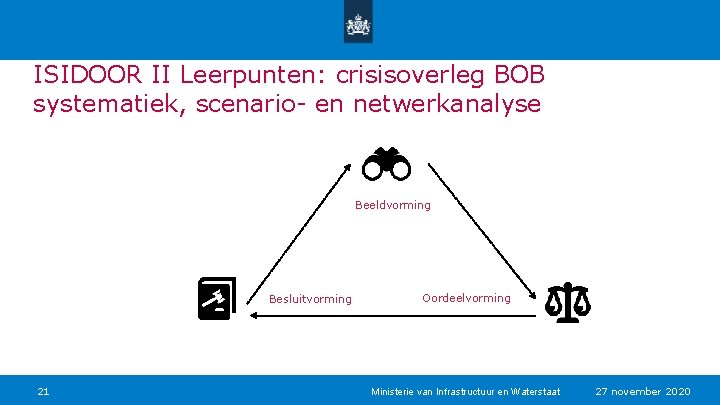 ISIDOOR II Leerpunten: crisisoverleg BOB systematiek, scenario- en netwerkanalyse

Beeldvorming

Besluitvorming

Oordeelvorming

21

Ministerie van Infrastructuur en Waterstaat

27 november 2020